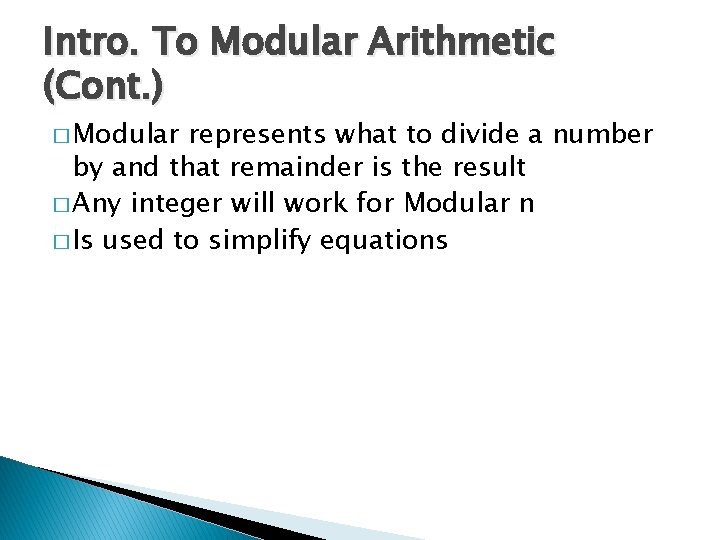 Intro. To Modular Arithmetic (Cont.)

□ Modular represents what to divide a number by and that remainder is the result
□ Any integer will work for Modular n
□ Is used to simplify equations